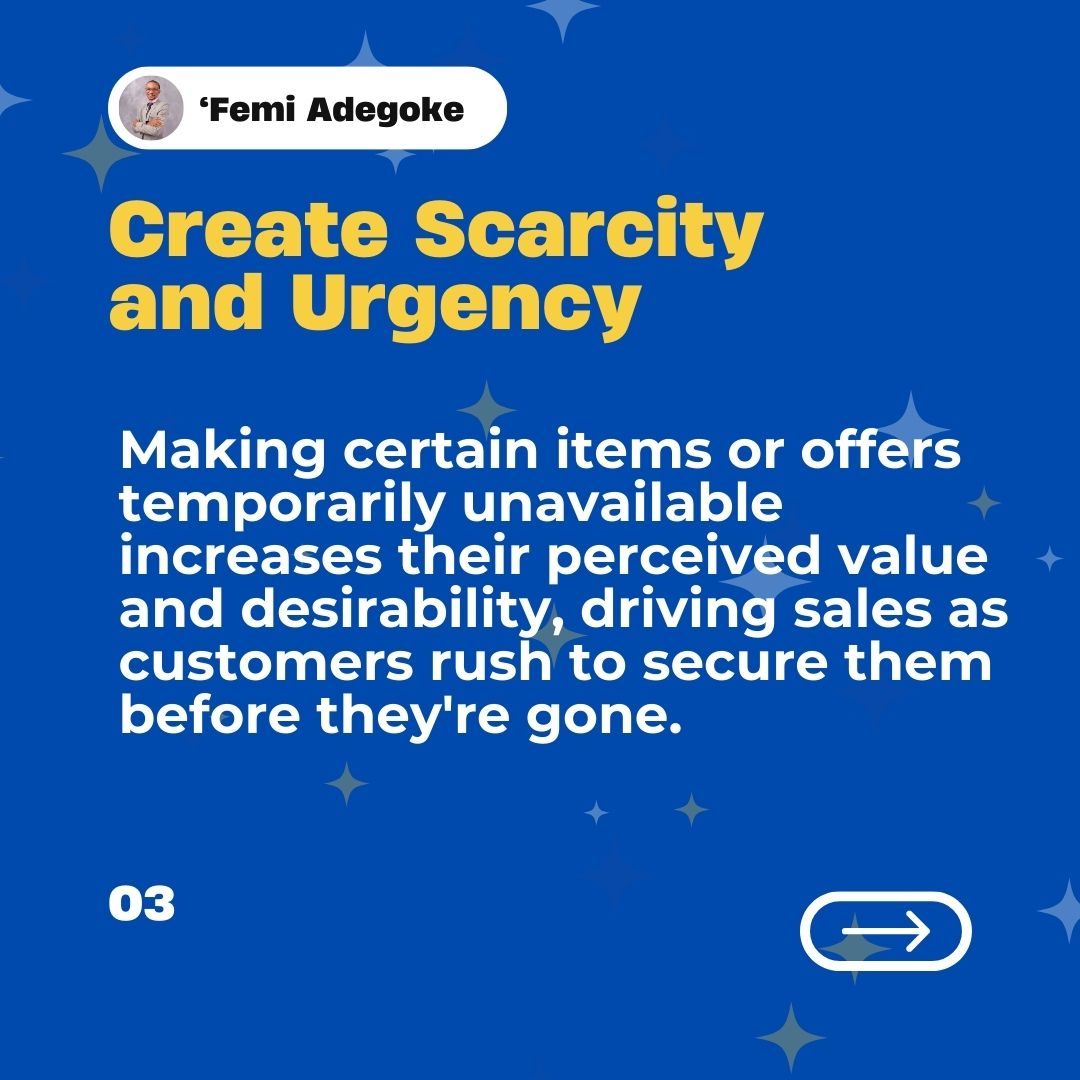 ‘Femi Adegoke

Create Scarcity and Urgency

Making certain items or offers temporarily unavailable increases their perceived value and desirability, driving sales as customers rush to secure them before they're gone.

03